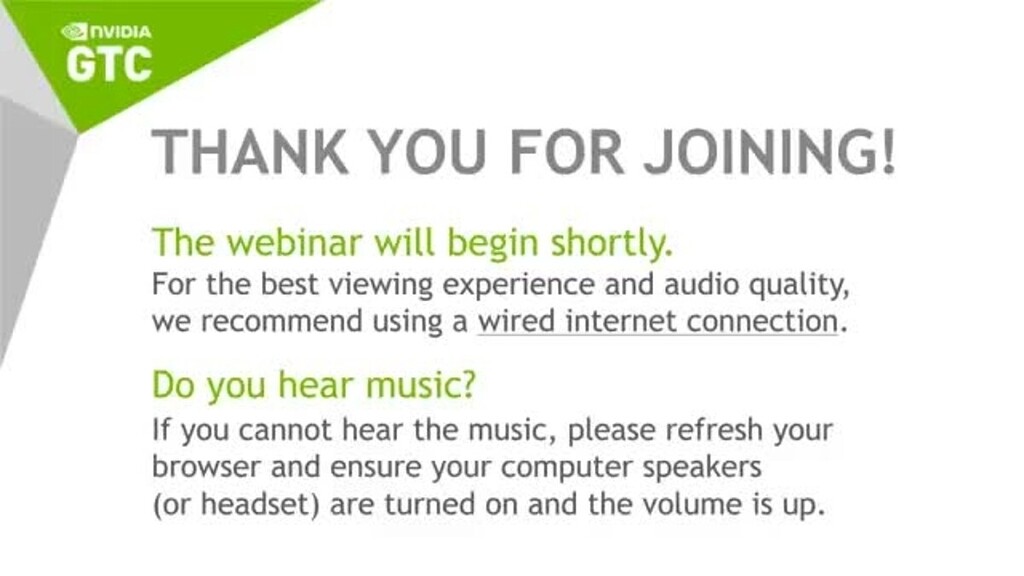 NVIDIA
GTC

THANK YOU FOR JOINING!

The webinar will begin shortly.
For the best viewing experience and audio quality, we recommend using a wired internet connection.

Do you hear music?
If you cannot hear the music, please refresh your browser and ensure your computer speakers (or headset) are turned on and the volume is up.